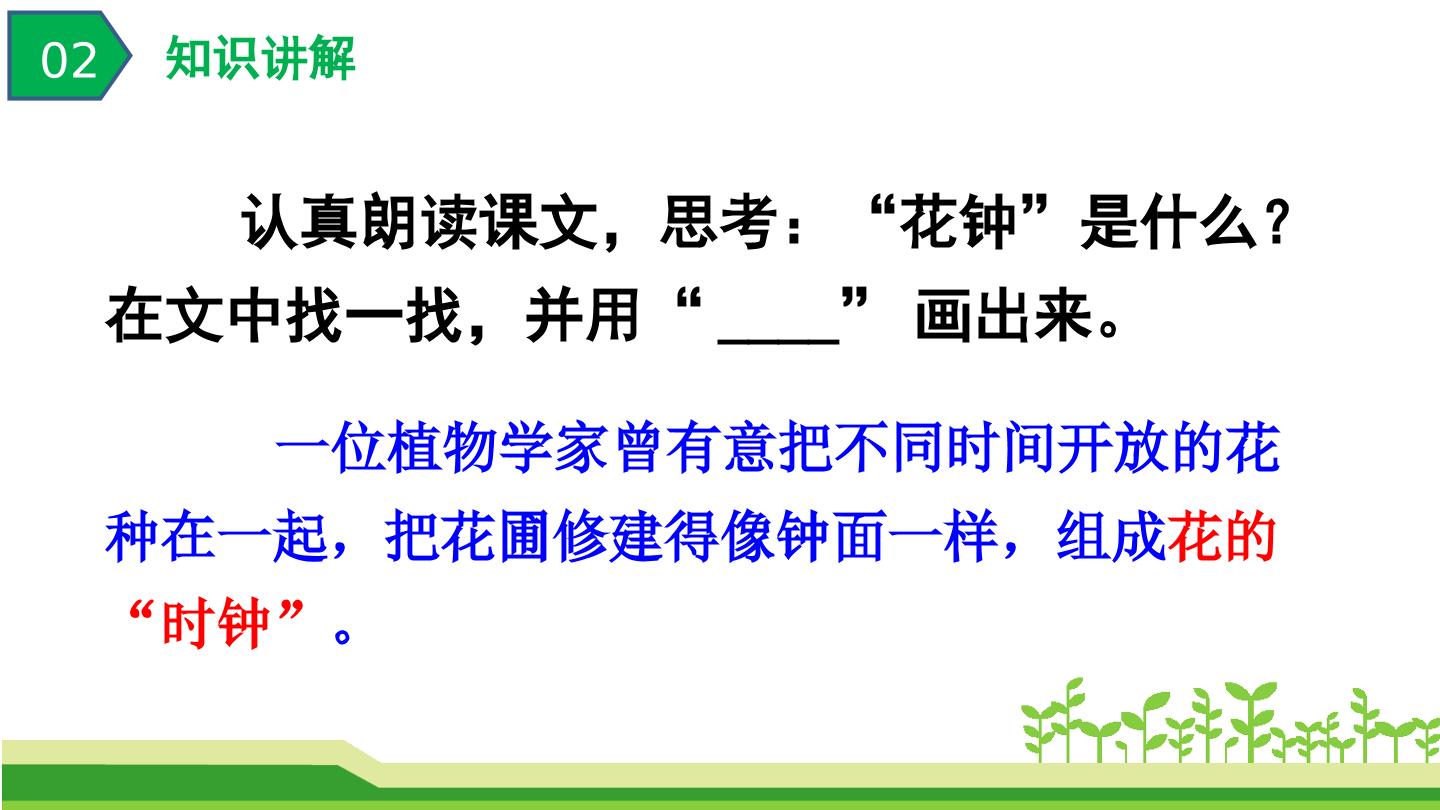 02 知识讲解

认真朗读课文，思考：“花钟”是什么？在文中找一找，并用“____”画出来。

一位植物学家曾有意把不同时间开放的花种在一起，把花圃修建得像钟面一样，组成花的“时钟”。